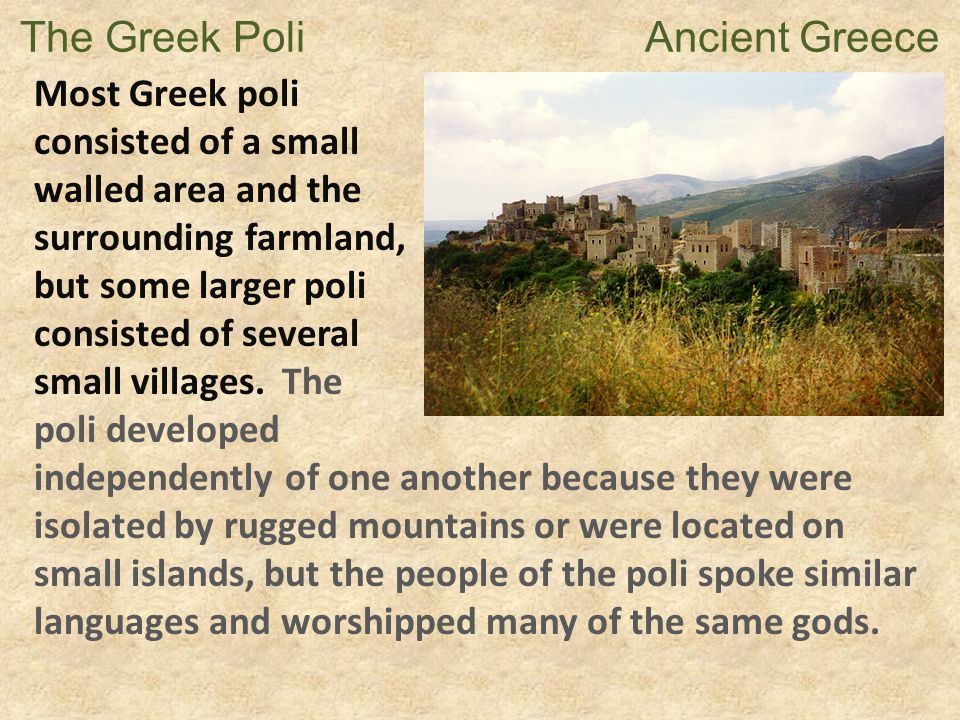 The Greek Poli

Ancient Greece

Most Greek poli consisted of a small walled area and the surrounding farmland, but some larger poli consisted of several small villages. The poli developed independently of one another because they were isolated by rugged mountains or were located on small islands, but the people of the poli spoke similar languages and worshipped many of the same gods.